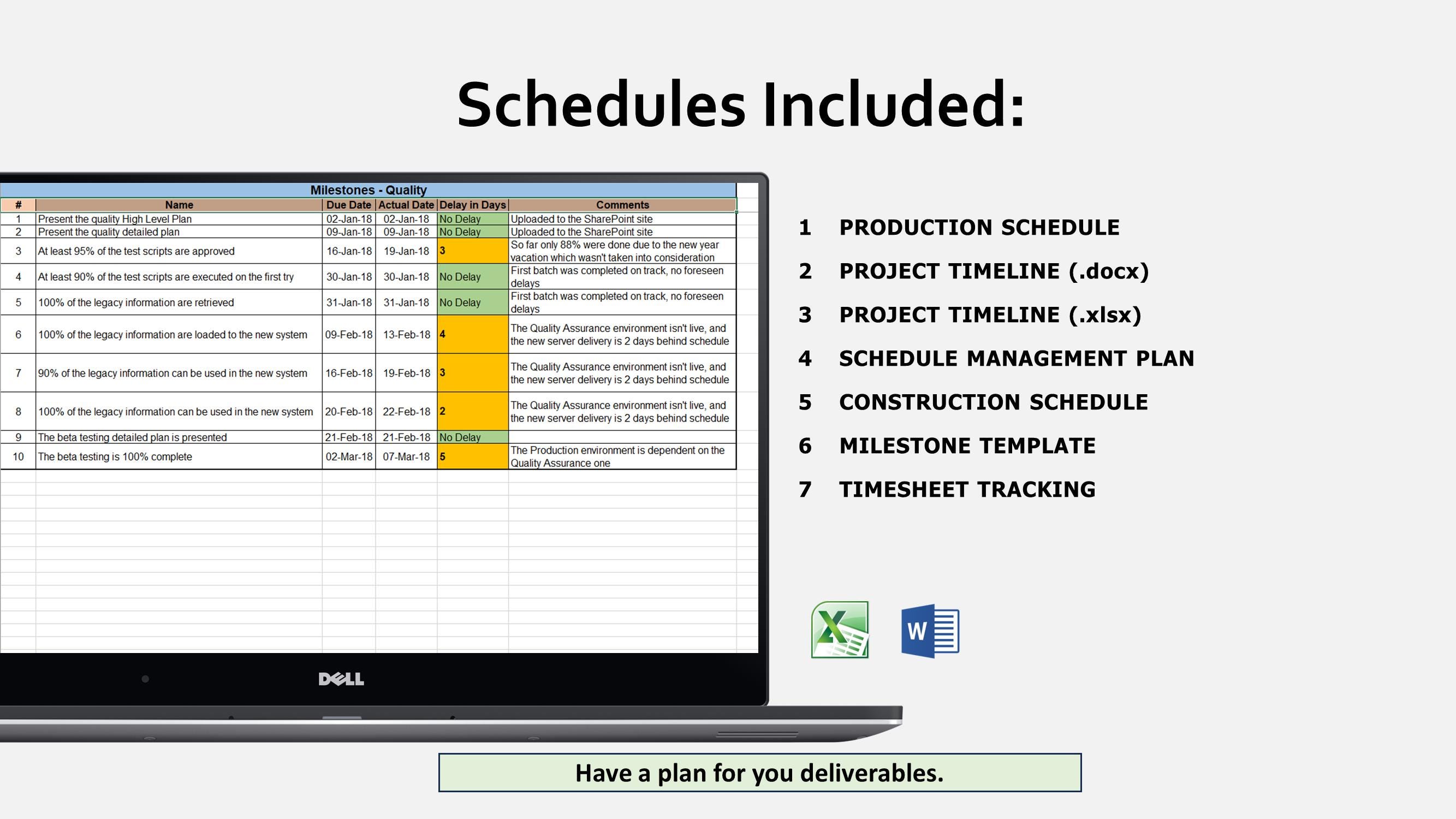 Schedules Included:

Milestones - Quality

| # | Name | Due Date | Actual Date | Delay in Days | Comments |
|---|---|---|---|---|---|
| 1 | Present the quality High Level Plan | 02-Jan-18 | 02-Jan-18 | No Delay | Uploaded to the SharePoint site |
| 2 | Present the quality detailed plan | 09-Jan-18 | 09-Jan-18 | No Delay | Uploaded to the SharePoint site |
| 3 | At least 95% of the test scripts are approved | 16-Jan-18 | 19-Jan-18 | 3 | So far only 88% were done due to the new year vacation which wasn't taken into consideration |
| 4 | At least 90% of the test scripts are executed on the first try | 30-Jan-18 | 30-Jan-18 | No Delay | First batch was completed on track, no foreseen delays |
| 5 | 100% of the legacy information are retrieved | 31-Jan-18 | 31-Jan-18 | No Delay | First batch was completed on track, no foreseen delays |
| 6 | 100% of the legacy information are loaded to the new system | 09-Feb-18 | 13-Feb-18 | 4 | The Quality Assurance environment isn't live, and the new server delivery is 2 days behind schedule |
| 7 | 90% of the legacy information can be used in the new system | 16-Feb-18 | 19-Feb-18 | 3 | The Quality Assurance environment isn't live, and the new server delivery is 2 days behind schedule |
| 8 | 100% of the legacy information can be used in the new system | 20-Feb-18 | 22-Feb-18 | 2 | The Quality Assurance environment isn't live, and the new server delivery is 2 days behind schedule |
| 9 | The beta testing detailed plan is presented | 21-Feb-18 | 21-Feb-18 | No Delay | |
| 10 | The beta testing is 100% complete | 02-Mar-18 | 07-Mar-18 | 5 | The Production environment is dependent on the Quality Assurance one |

DELL

1 PRODUCTION SCHEDULE
2 PROJECT TIMELINE (.docx)
3 PROJECT TIMELINE (.xlsx)
4 SCHEDULE MANAGEMENT PLAN
5 CONSTRUCTION SCHEDULE
6 MILESTONE TEMPLATE
7 TIMESHEET TRACKING

W

Have a plan for you deliverables.